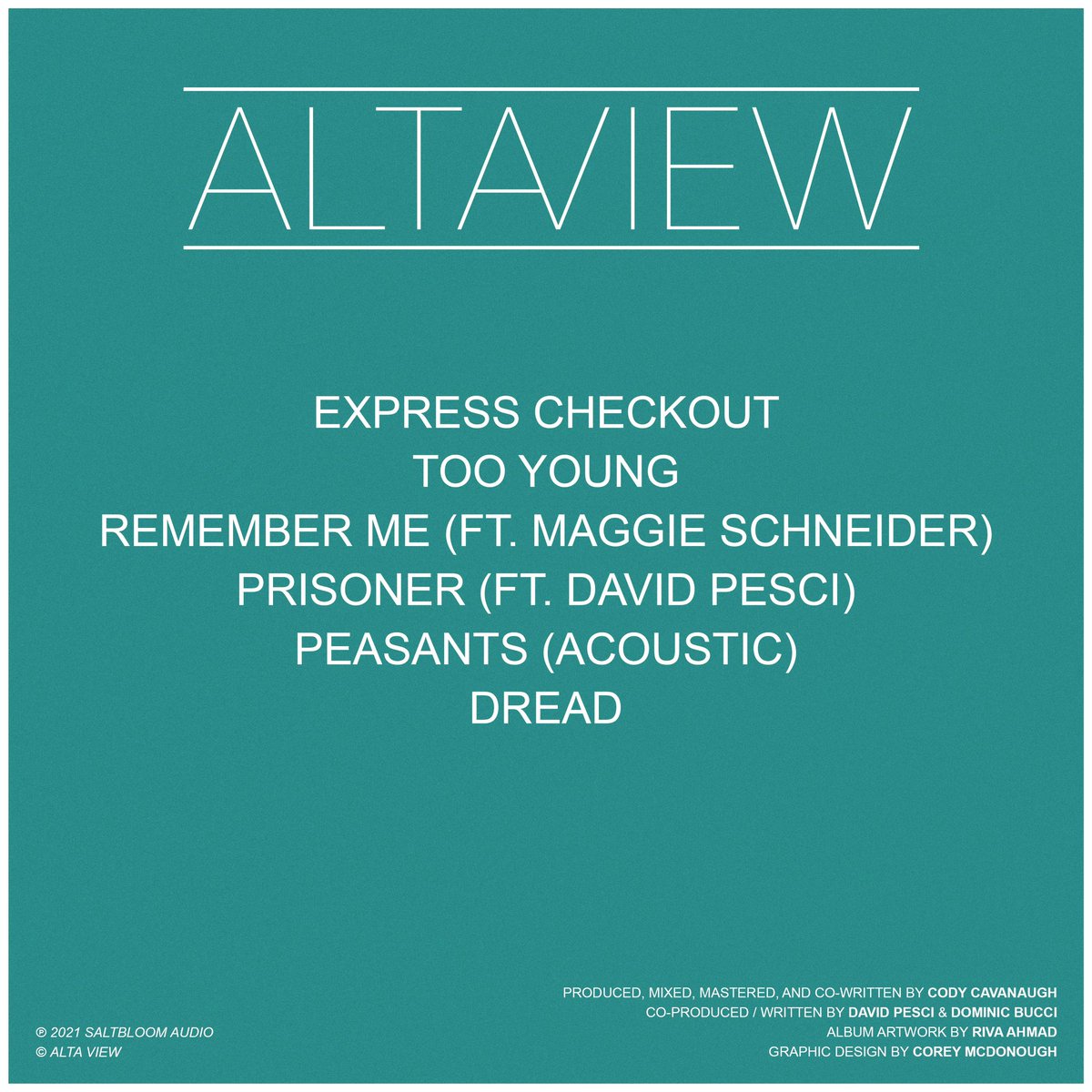 ALTAVIEW

EXPRESS CHECKOUT
TOO YOUNG
REMEMBER ME (FT. MAGGIE SCHNEIDER)
PRISONER (FT. DAVID PESCI)
PEASANTS (ACOUSTIC)
DREAD

℗ 2021 SALTBLOOM AUDIO
© ALTA VIEW

PRODUCED, MIXED, MASTERED, AND CO-WRITTEN BY CODY CAVANAUGH
CO-PRODUCED / WRITTEN BY DAVID PESCI & DOMINIC BUCCI
ALBUM ARTWORK BY RIVA AHMAD
GRAPHIC DESIGN BY COREY MCDONOUGH